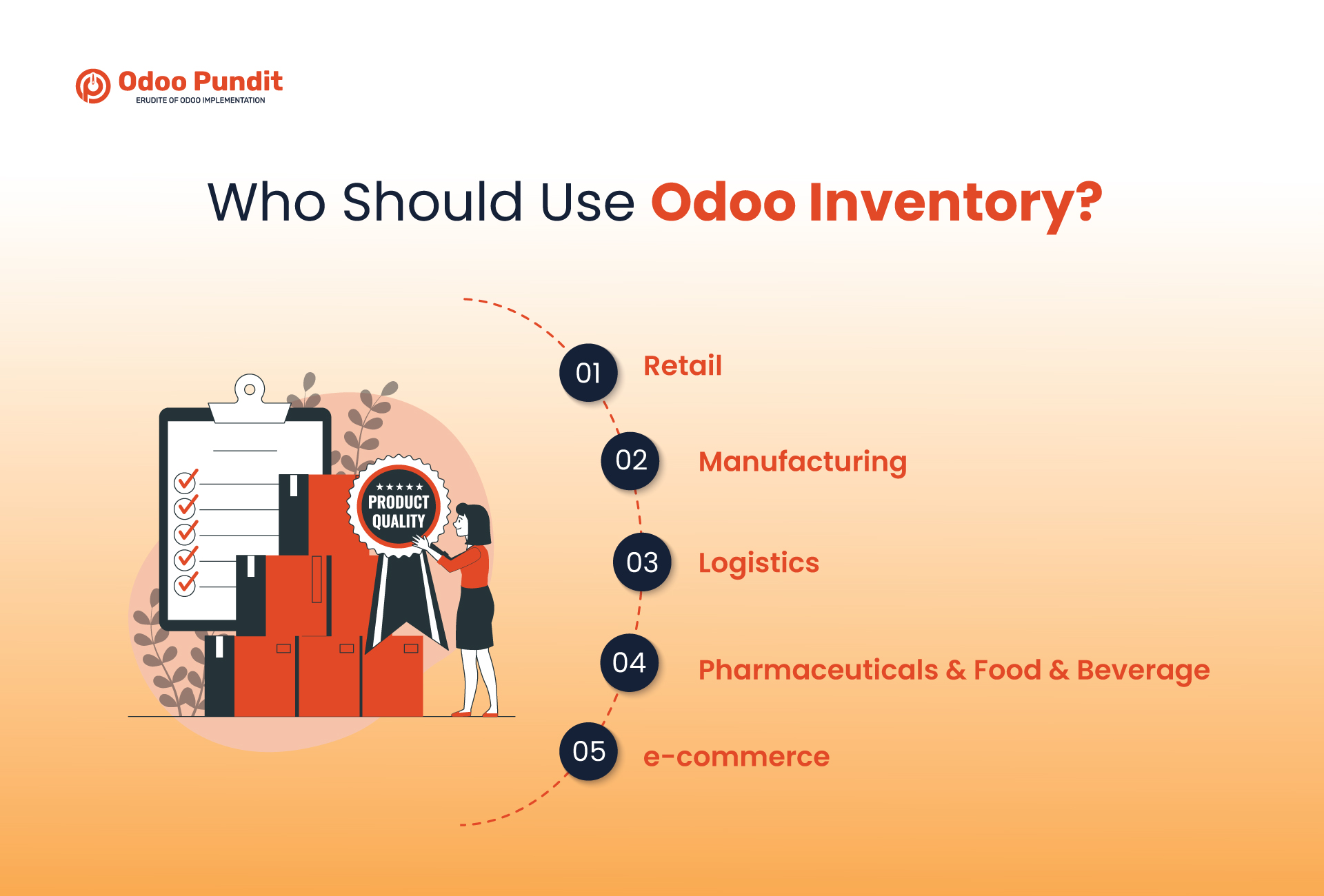 Odoo Pundit
ERUDITE OF ODOO IMPLEMENTATION

Who Should Use Odoo Inventory?

★★★★★
PRODUCT
QUALITY

01 Retail

02 Manufacturing

03 Logistics

04 Pharmaceuticals & Food & Beverage

05 e-commerce